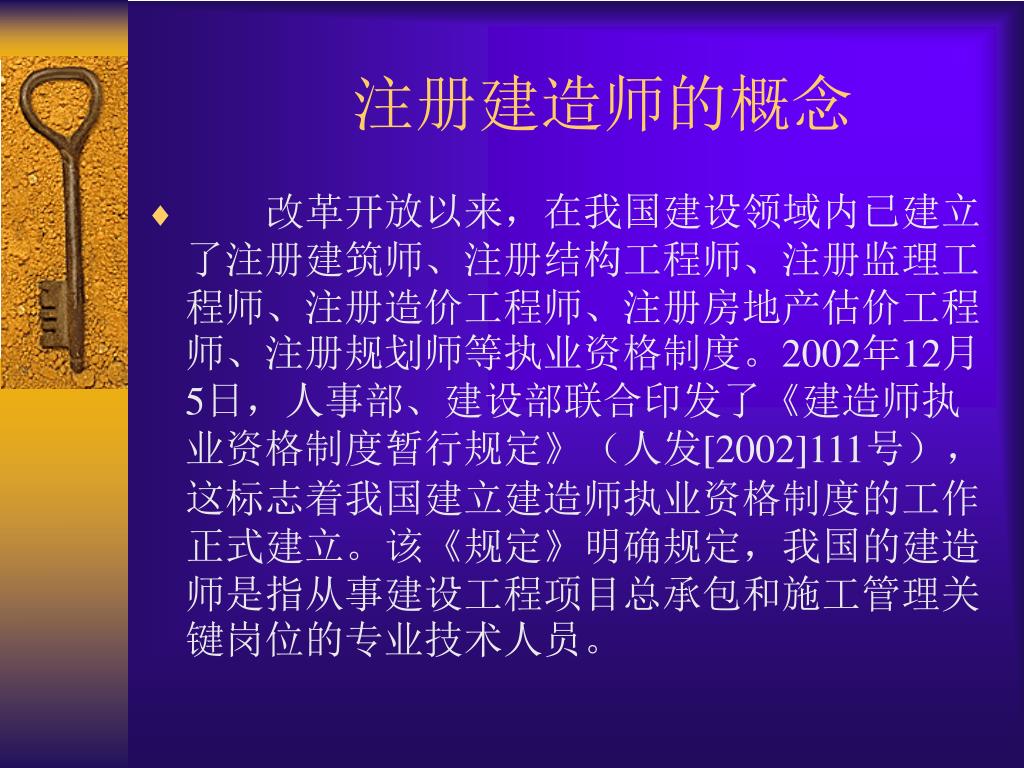 注册建造师的概念

♦ 改革开放以来，在我国建设领域内已建立了注册建筑师、注册结构工程师、注册监理工程师、注册造价工程师、注册房地产估价工程师、注册规划师等执业资格制度。2002年12月5日，人事部、建设部联合印发了《建造师执业资格制度暂行规定》（人发[2002]111号），这标志着我国建立建造师执业资格制度的工作正式建立。该《规定》明确规定，我国的建造师是指从事建设工程项目总承包和施工管理关键岗位的专业技术人员。